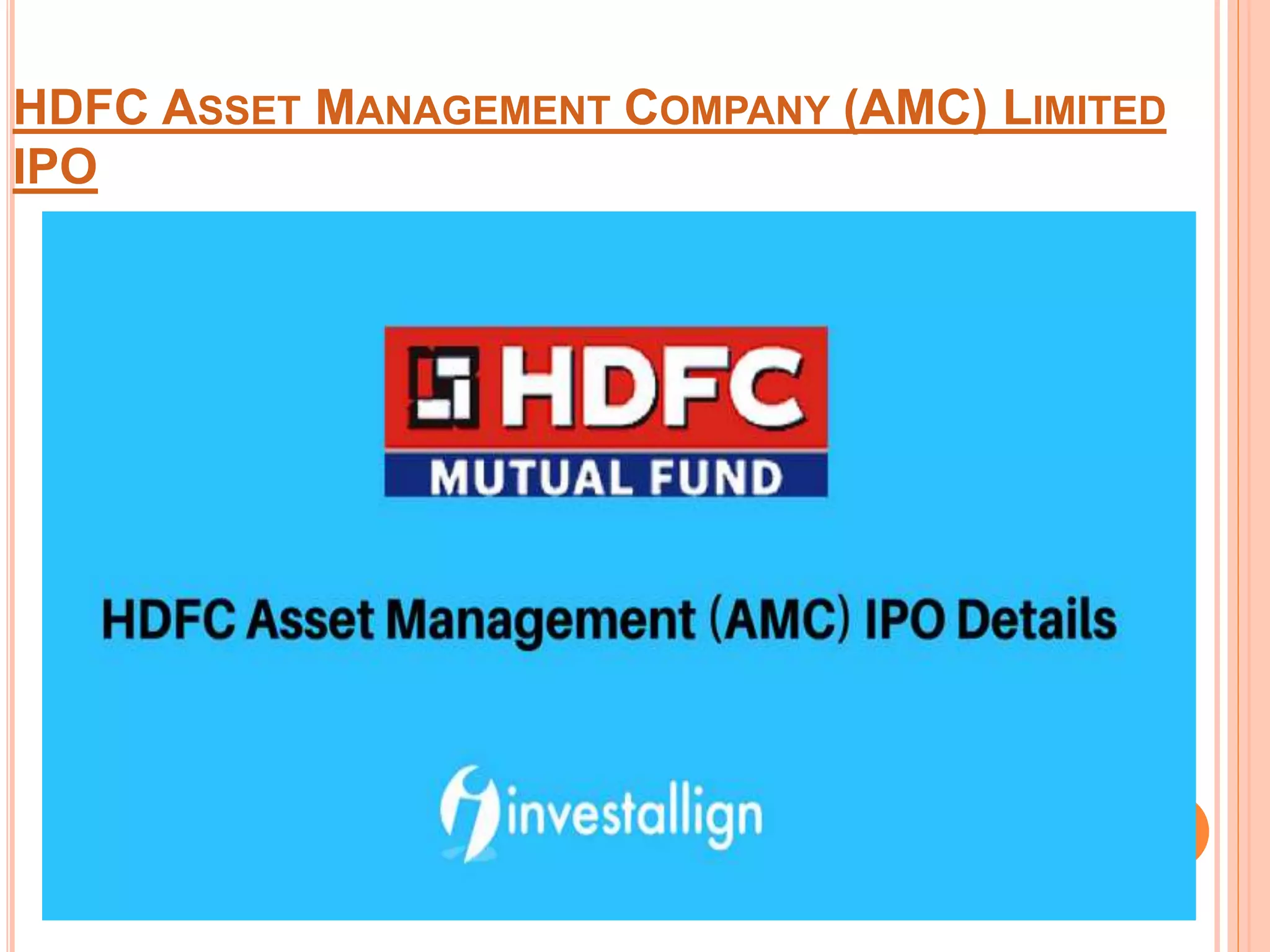 HDFC ASSET MANAGEMENT COMPANY (AMC) LIMITED IPO

HDFC
MUTUAL FUND

HDFC Asset Management (AMC) IPO Details

investallign